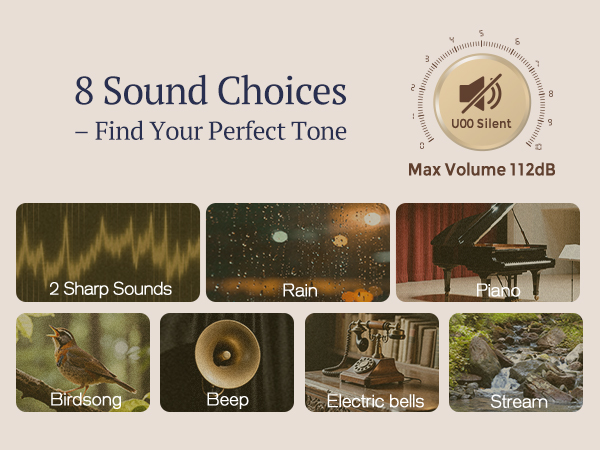 8 Sound Choices
– Find Your Perfect Tone

0 1 2 3 4 5 6 7 8 9 10

U00 Silent

Max Volume 112dB

2 Sharp Sounds

Rain

Piano

Birdsong

Beep

Electric bells

Stream